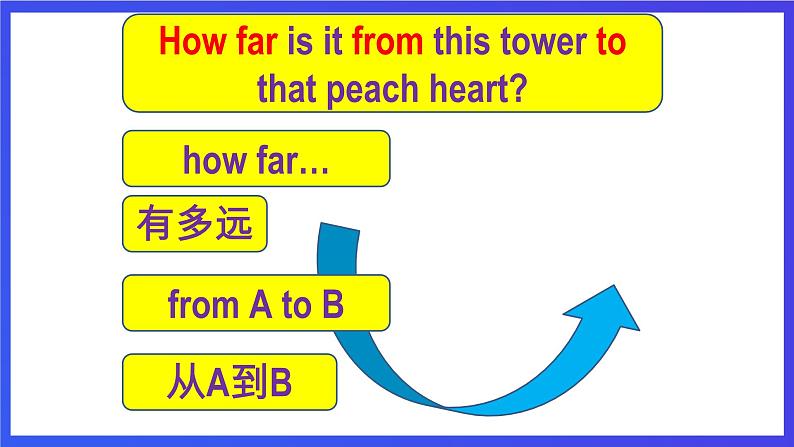 How far is it from this tower to that peach heart?

how far…

有多远

from A to B

从A到B